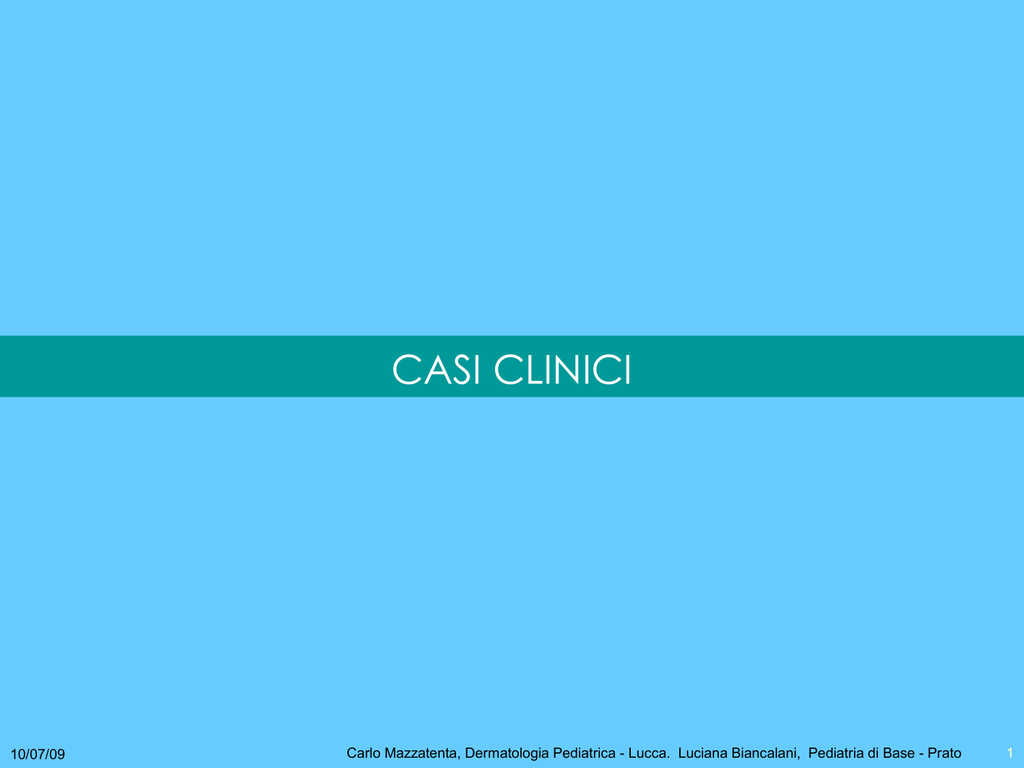 CASI CLINICI

10/07/09

Carlo Mazzatenta, Dermatologia Pediatrica - Lucca. Luciana Biancalani, Pediatria di Base - Prato

1